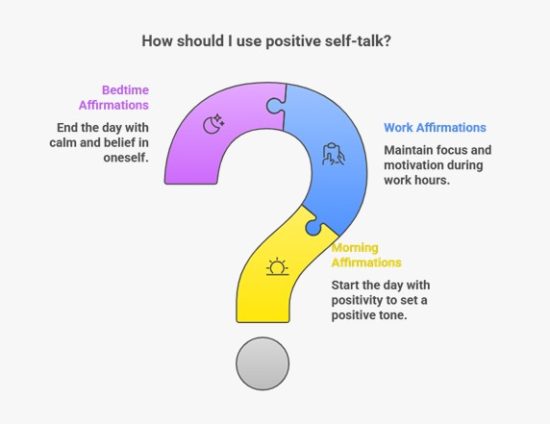 How should I use positive self-talk?

Bedtime Affirmations

End the day with calm and belief in oneself.

Work Affirmations

Maintain focus and motivation during work hours.

Morning Affirmations

Start the day with positivity to set a positive tone.